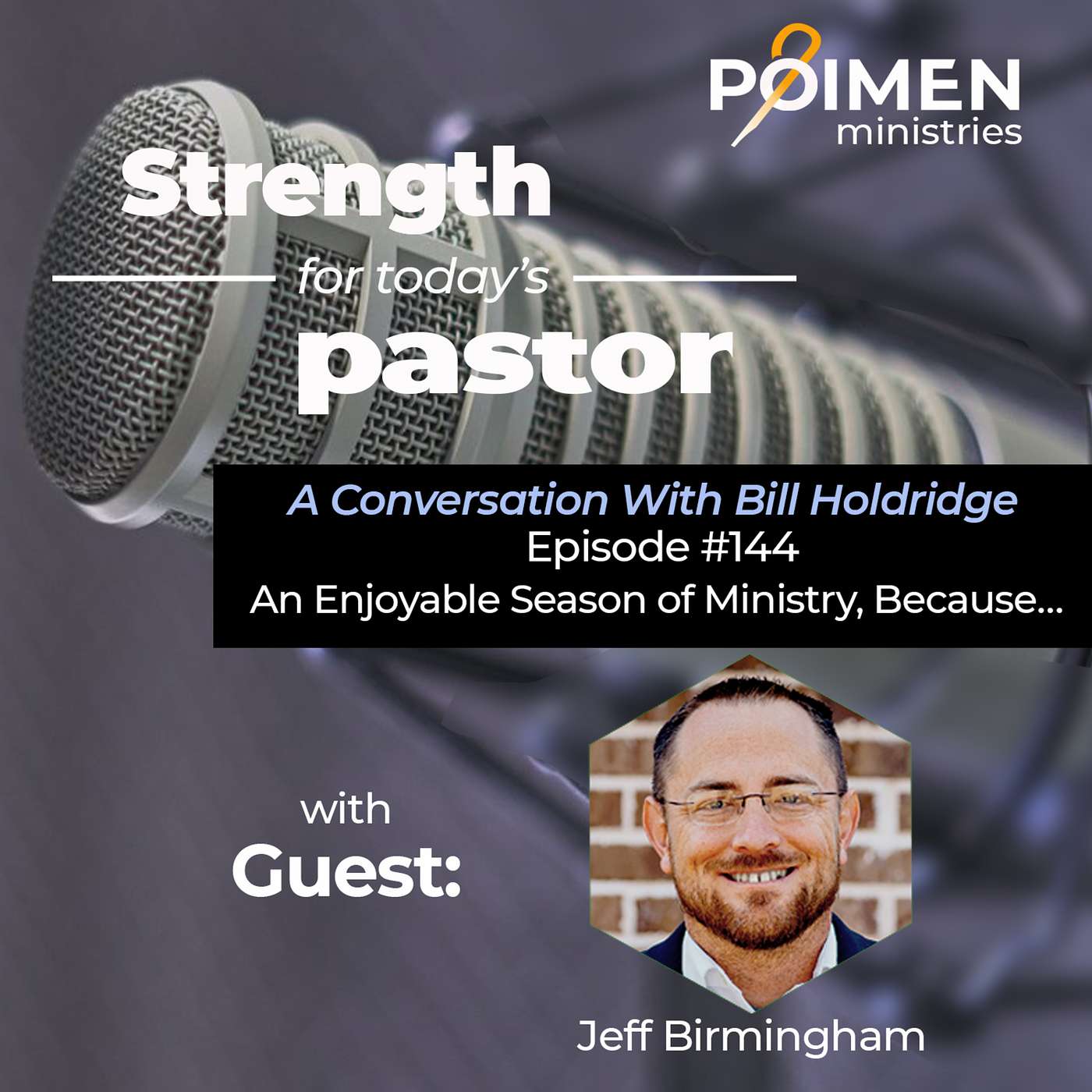 POIMEN ministries

Strength
for today's
pastor

A Conversation With Bill Holdridge
Episode #144
An Enjoyable Season of Ministry, Because...

with
Guest:

Jeff Birmingham